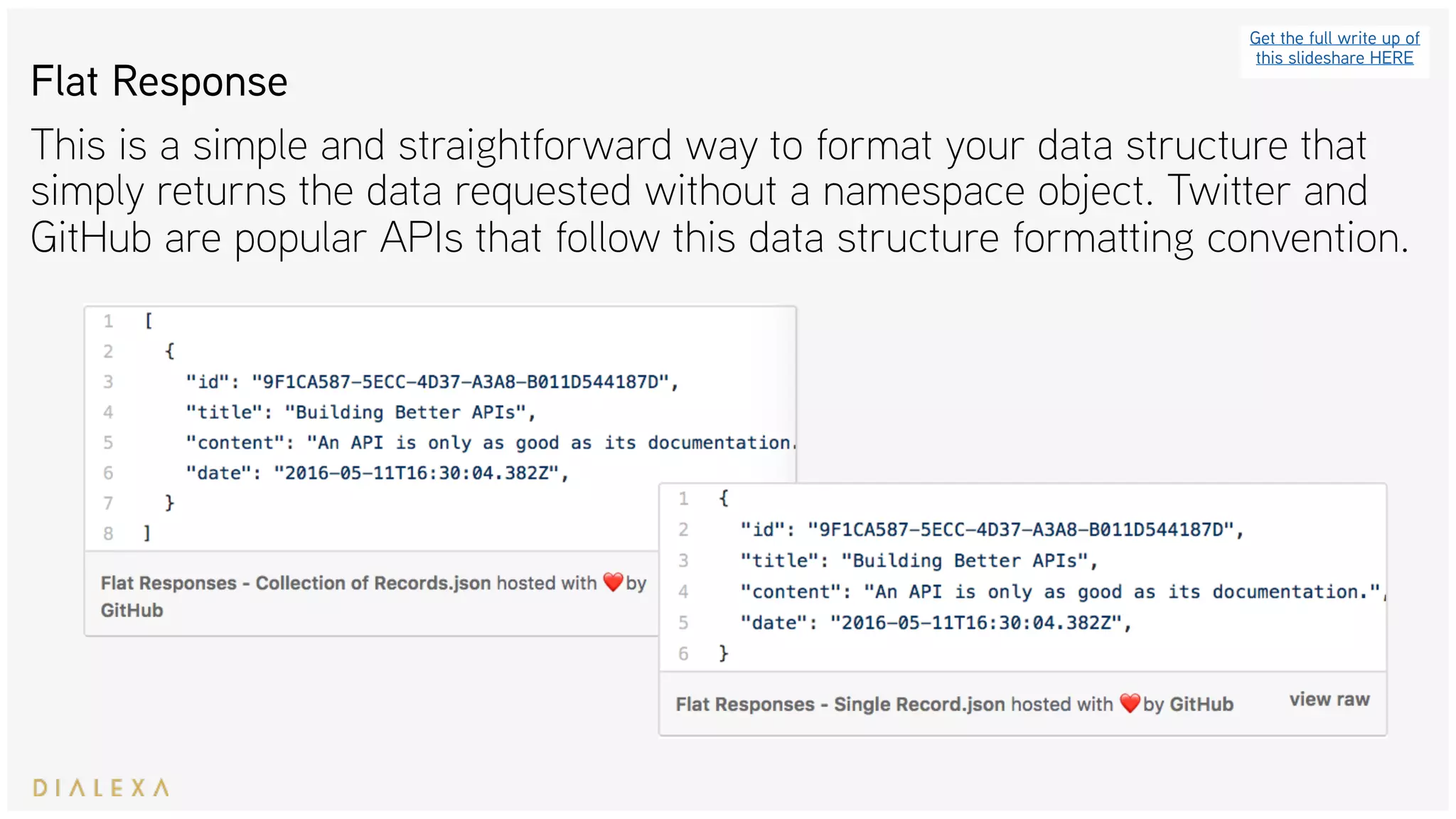 Get the full write up of this slideshare HERE

Flat Response

This is a simple and straightforward way to format your data structure that simply returns the data requested without a namespace object. Twitter and GitHub are popular APIs that follow this data structure formatting convention.

1 [
2 {
3 "id": "9F1CA587-5ECC-4D37-A3A8-B011D544187D",
4 "title": "Building Better APIs",
5 "content": "An API is only as good as its documentation.
6 "date": "2016-05-11T16:30:04.382Z",
7 }
8 ]

Flat Responses - Collection of Records.json hosted with ❤ by GitHub

1 {
2 "id": "9F1CA587-5ECC-4D37-A3A8-B011D544187D",
3 "title": "Building Better APIs",
4 "content": "An API is only as good as its documentation.",
5 "date": "2016-05-11T16:30:04.382Z",
6 }

Flat Responses - Single Record.json hosted with ❤ by GitHub view raw

DIALEXA